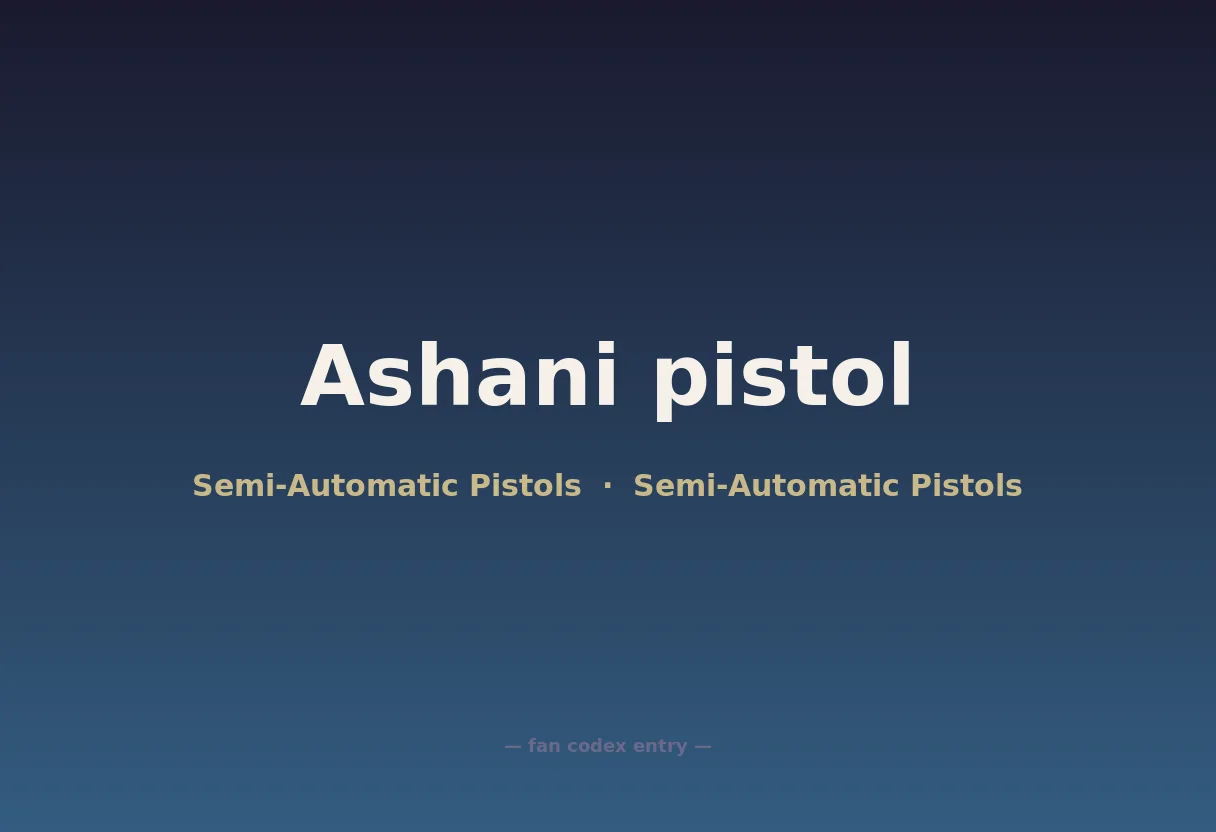 Ashani pistol

Semi-Automatic Pistols · Semi-Automatic Pistols

— fan codex entry —